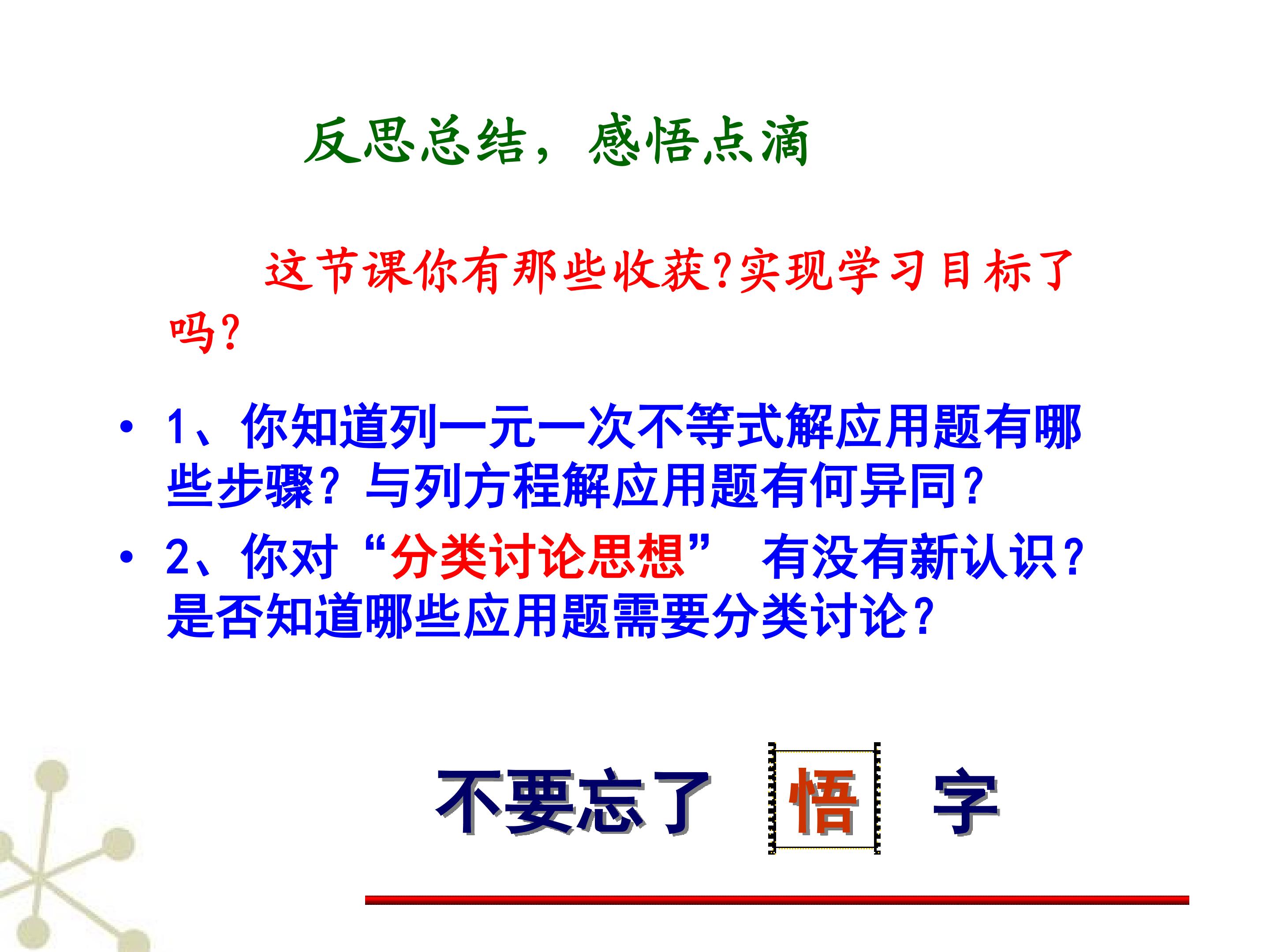 反思总结，感悟点滴

这节课你有那些收获?实现学习目标了吗?

• 1、你知道列一元一次不等式解应用题有哪些步骤？与列方程解应用题有何异同?

• 2、你对“分类讨论思想” 有没有新认识?是否知道哪些应用题需要分类讨论?

不要忘了 悟 字